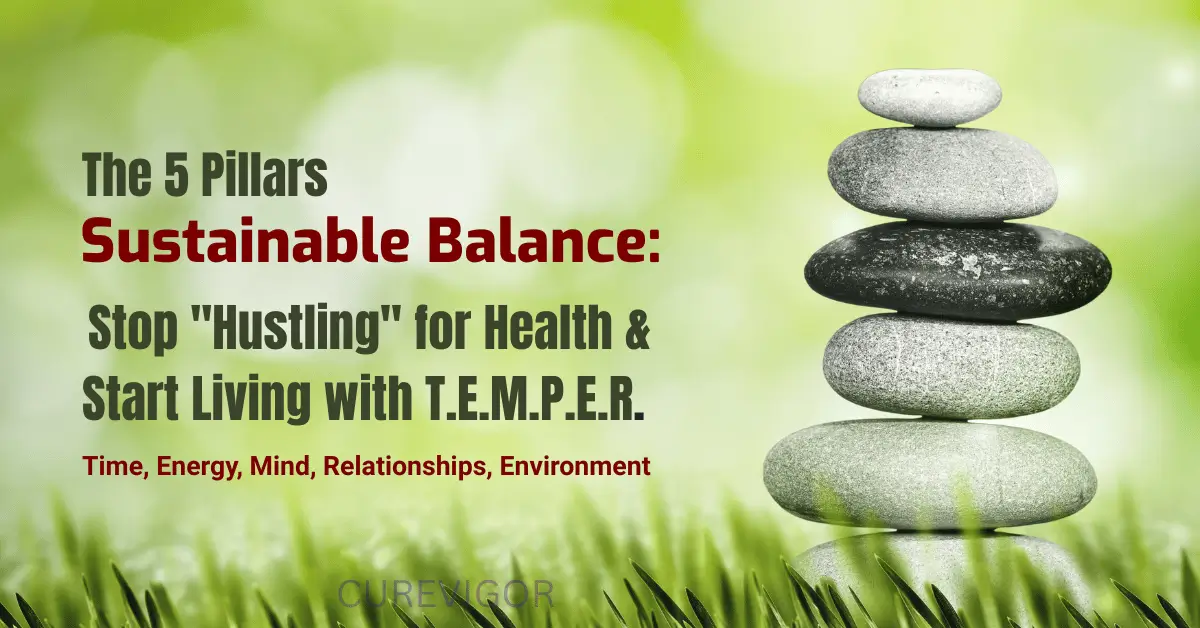 The 5 Pillars
Sustainable Balance:
Stop "Hustling" for Health & Start Living with T.E.M.P.E.R.
Time, Energy, Mind, Relationships, Environment
CUREVIGOR